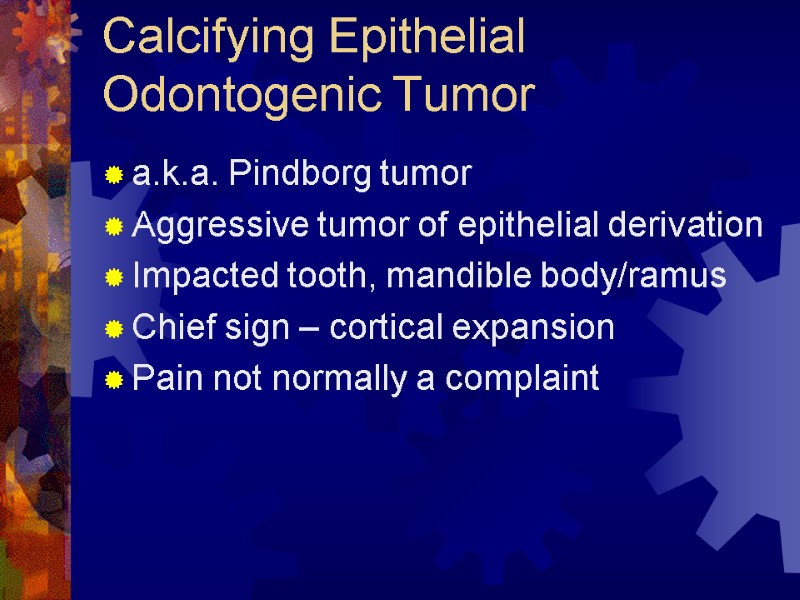 Calcifying Epithelial Odontogenic Tumor

a.k.a. Pindborg tumor

Aggressive tumor of epithelial derivation

Impacted tooth, mandible body/ramus

Chief sign – cortical expansion

Pain not normally a complaint